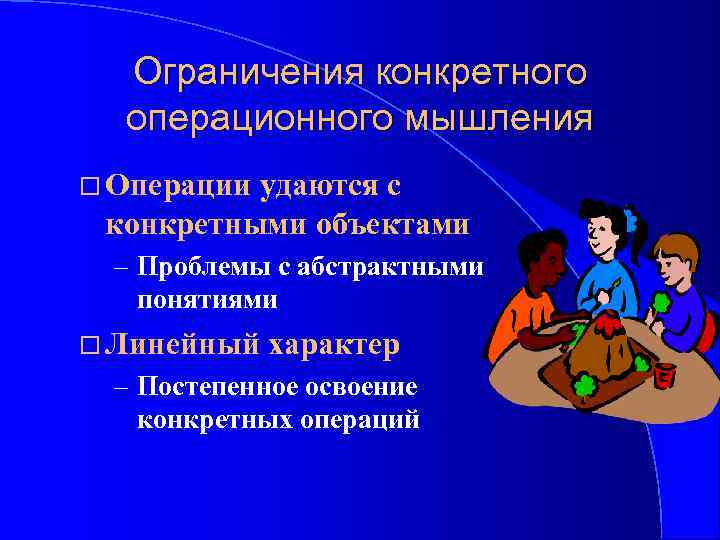 Ограничения конкретного операционного мышления

□ Операции удаются с конкретными объектами

– Проблемы с абстрактными понятиями

□ Линейный характер

– Постепенное освоение конкретных операций